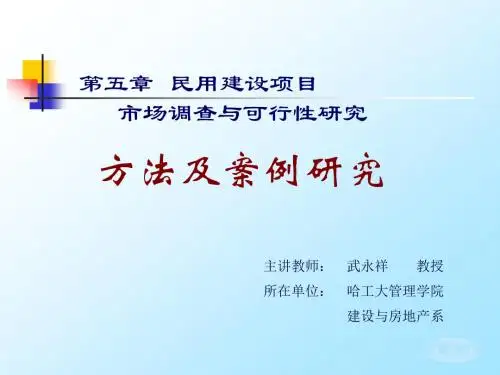 第五章 民用建设项目
市场调查与可行性研究

方法及案例研究

主讲教师： 武永祥 教授
所在单位： 哈工大管理学院
建设与房地产系